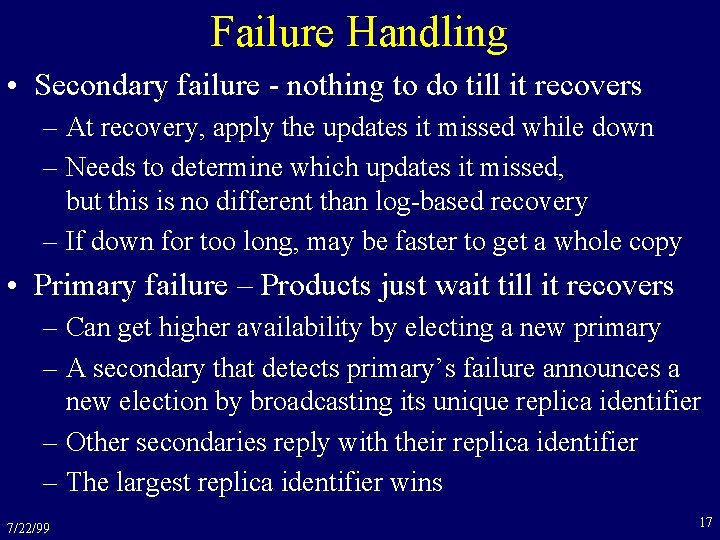 Failure Handling

• Secondary failure - nothing to do till it recovers
  – At recovery, apply the updates it missed while down
  – Needs to determine which updates it missed, but this is no different than log-based recovery
  – If down for too long, may be faster to get a whole copy

• Primary failure – Products just wait till it recovers
  – Can get higher availability by electing a new primary
  – A secondary that detects primary's failure announces a new election by broadcasting its unique replica identifier
  – Other secondaries reply with their replica identifier
  – The largest replica identifier wins

7/22/99

17